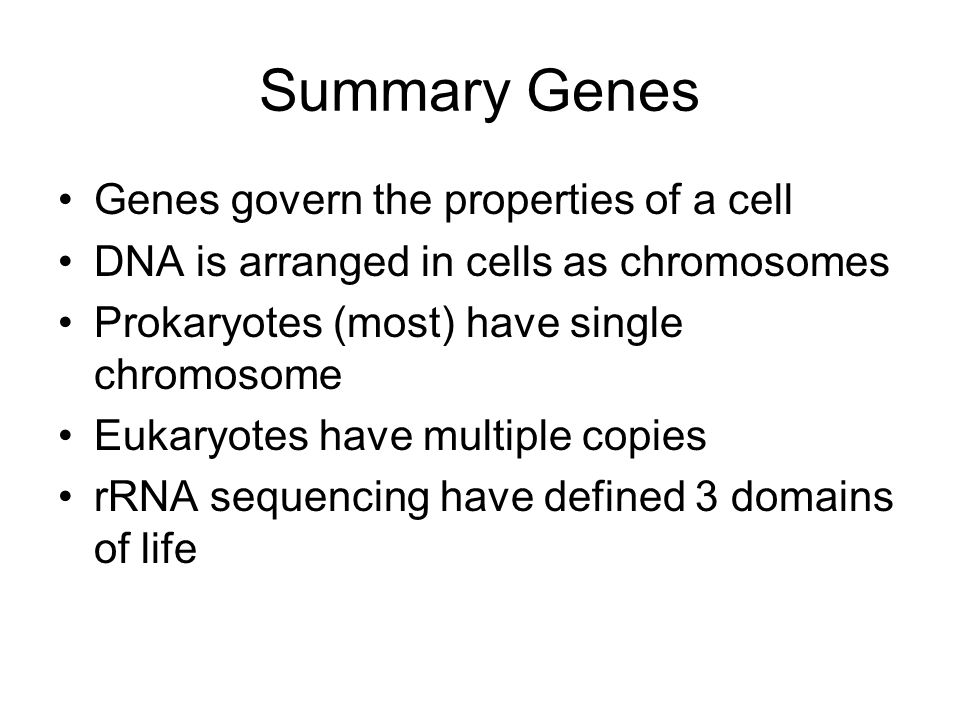 Summary Genes

• Genes govern the properties of a cell
• DNA is arranged in cells as chromosomes
• Prokaryotes (most) have single chromosome
• Eukaryotes have multiple copies
• rRNA sequencing have defined 3 domains of life